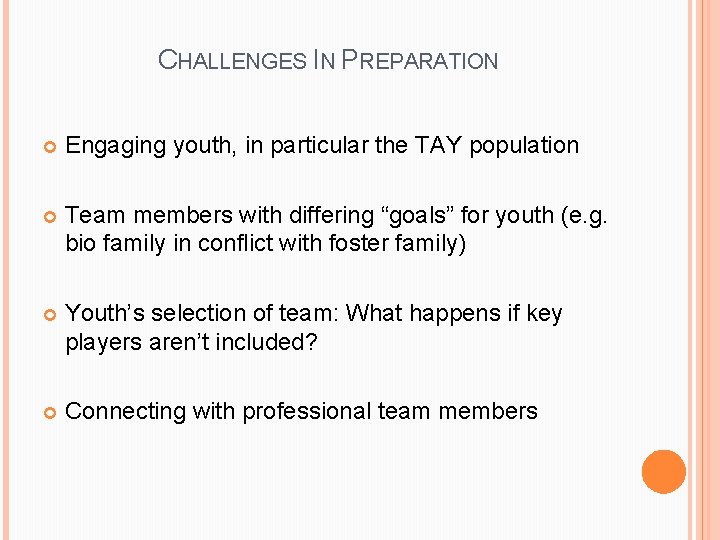 CHALLENGES IN PREPARATION

Engaging youth, in particular the TAY population

Team members with differing “goals” for youth (e.g. bio family in conflict with foster family)

Youth’s selection of team: What happens if key players aren’t included?

Connecting with professional team members